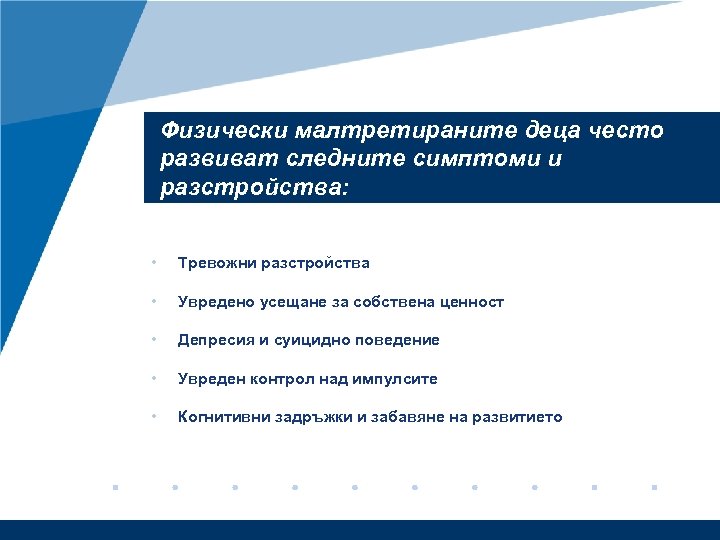 Физически малтретираните деца често развиват следните симптоми и разстройства:

• Тревожни разстройства
• Увредено усещане за собствена ценност
• Депресия и суицидно поведение
• Увреден контрол над импулсите
• Когнитивни задръжки и забавяне на развитието